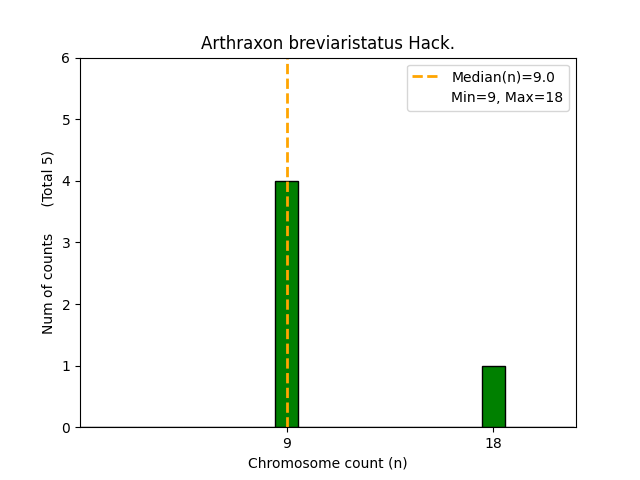 Arthraxon breviaristatus Hack.

Median(n)=9.0
Min=9, Max=18

Num of counts (Total 5)

6
5
4
3
2
1
0

9
18

Chromosome count (n)